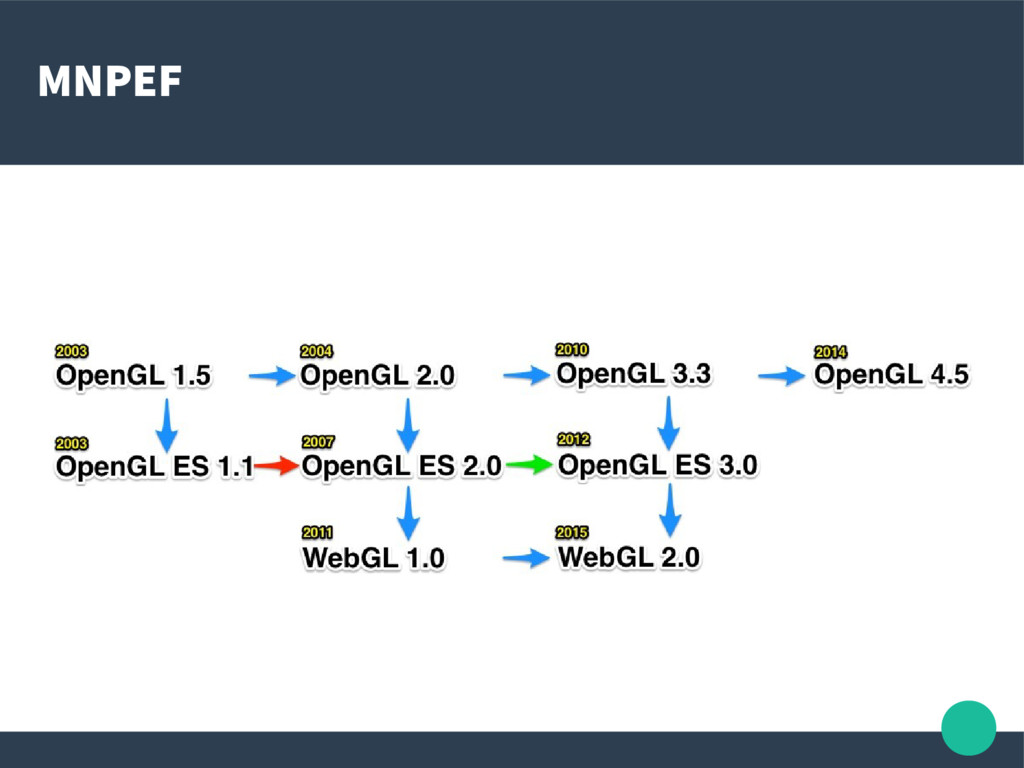 MNPEF

2003
OpenGL 1.5

2004
OpenGL 2.0

2010
OpenGL 3.3

2014
OpenGL 4.5

2003
OpenGL ES 1.1

2007
OpenGL ES 2.0

2012
OpenGL ES 3.0

2011
WebGL 1.0

2015
WebGL 2.0